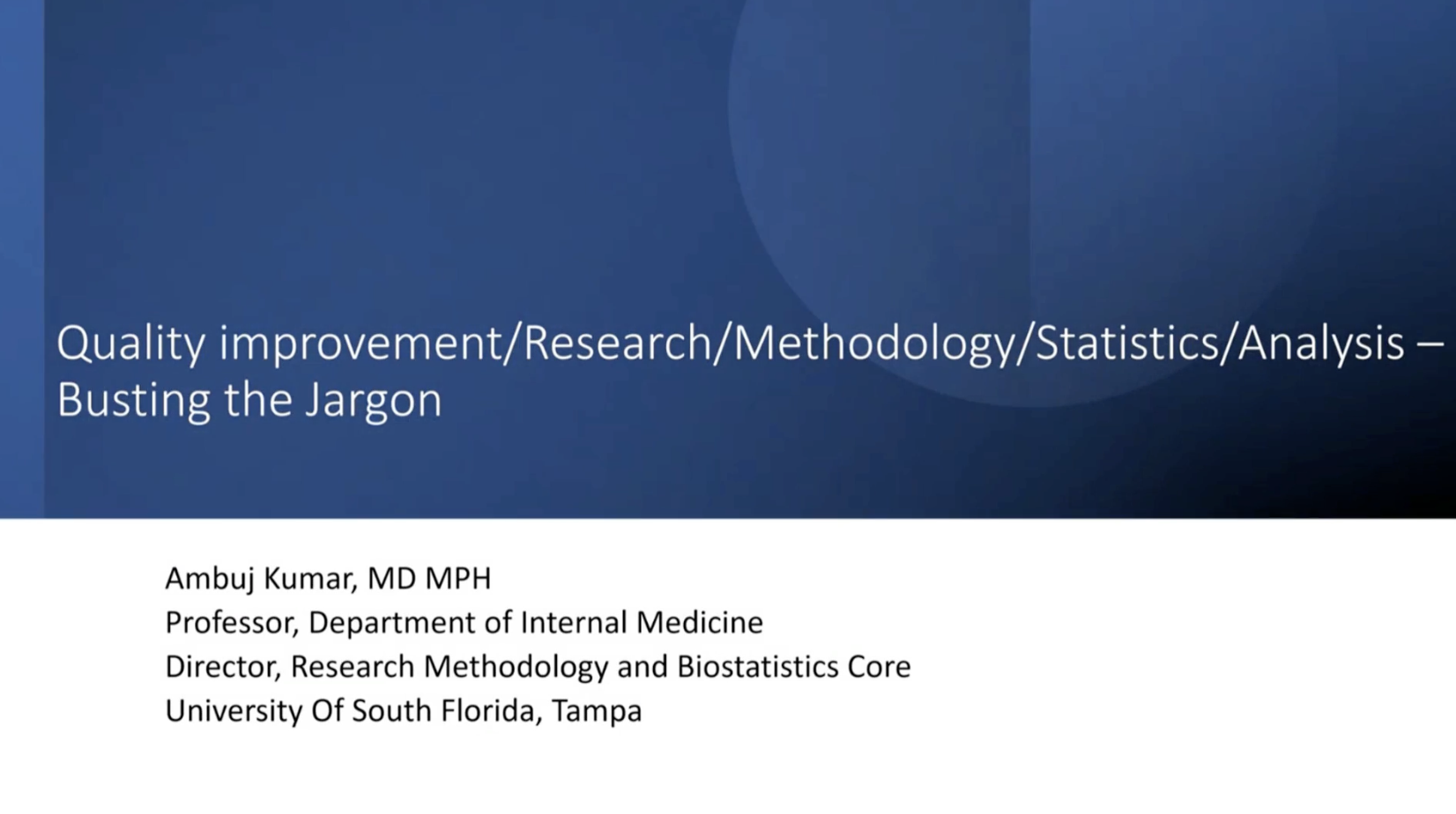 Quality improvement/Research/Methodology/Statistics/Analysis – Busting the Jargon

Ambuj Kumar, MD MPH
Professor, Department of Internal Medicine
Director, Research Methodology and Biostatistics Core
University Of South Florida, Tampa